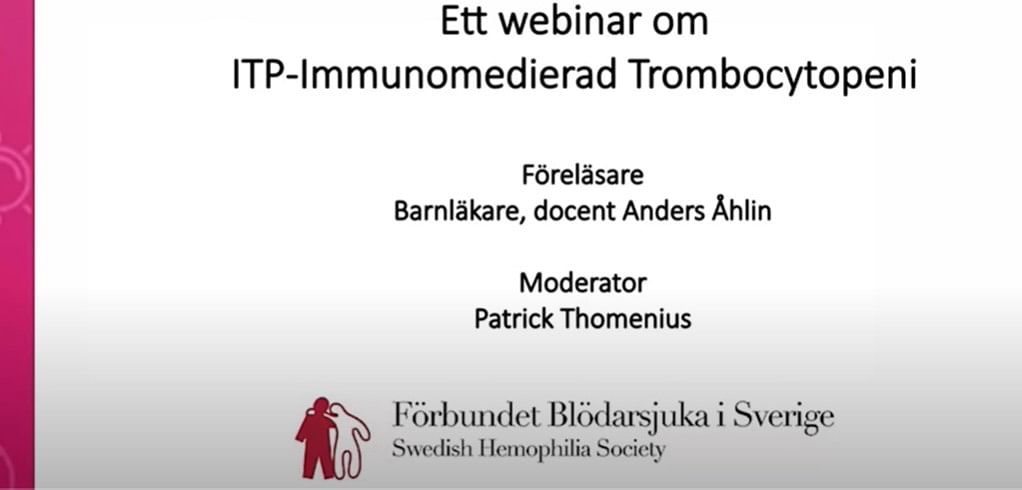 Ett webinar om
ITP-Immunomedierad Trombocytopeni

Föreläsare
Barnläkare, docent Anders Åhlin

Moderator
Patrick Thomenius

Förbundet Blödarsjuka i Sverige
Swedish Hemophilia Society